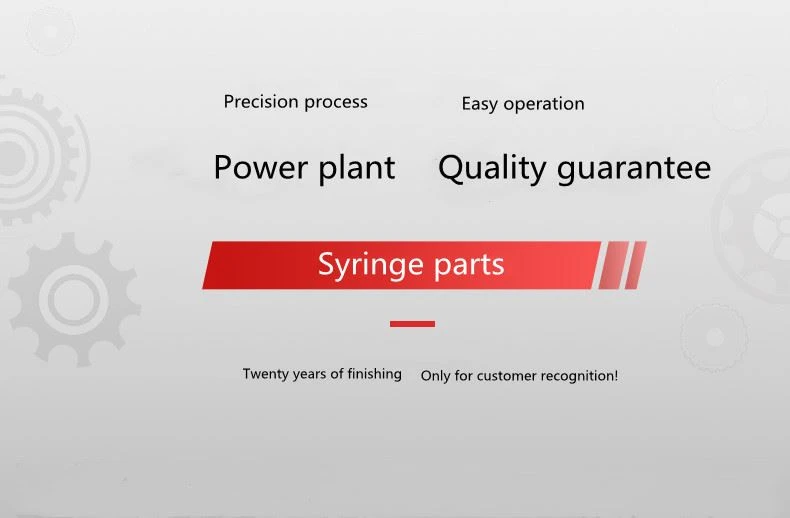 Precision process Easy operation

Power plant Quality guarantee

Syringe parts

Twenty years of finishing Only for customer recognition!